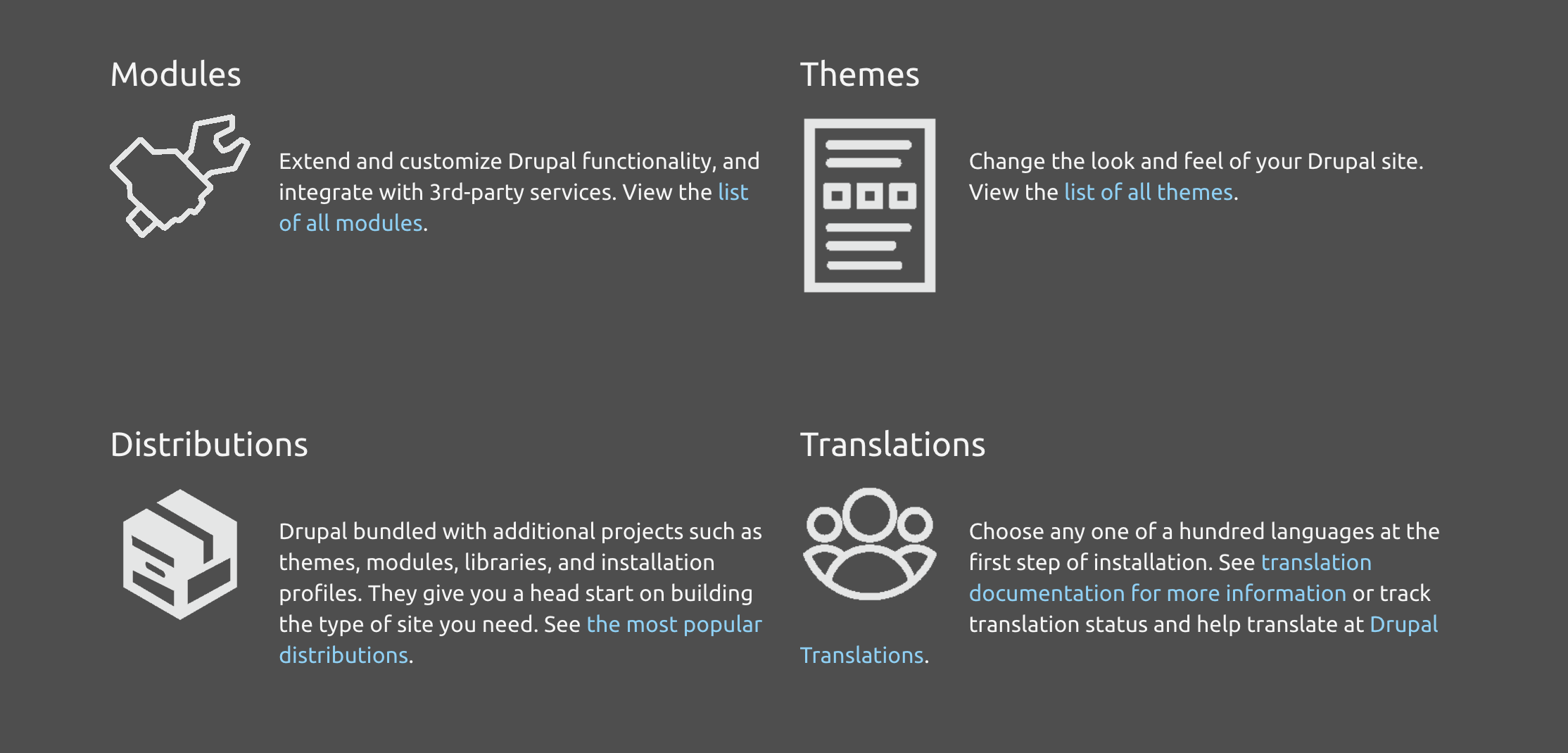 Modules

Extend and customize Drupal functionality, and integrate with 3rd-party services. View the list of all modules.

Themes

Change the look and feel of your Drupal site. View the list of all themes.

Distributions

Drupal bundled with additional projects such as themes, modules, libraries, and installation profiles. They give you a head start on building the type of site you need. See the most popular distributions.

Translations

Choose any one of a hundred languages at the first step of installation. See translation documentation for more information or track translation status and help translate at Drupal Translations.